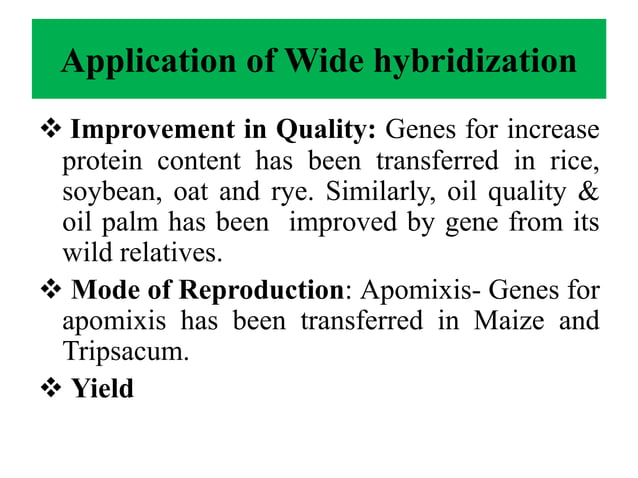 Application of Wide hybridization

❖ Improvement in Quality: Genes for increase protein content has been transferred in rice, soybean, oat and rye. Similarly, oil quality & oil palm has been improved by gene from its wild relatives.

❖ Mode of Reproduction: Apomixis- Genes for apomixis has been transferred in Maize and Tripsacum.

❖ Yield